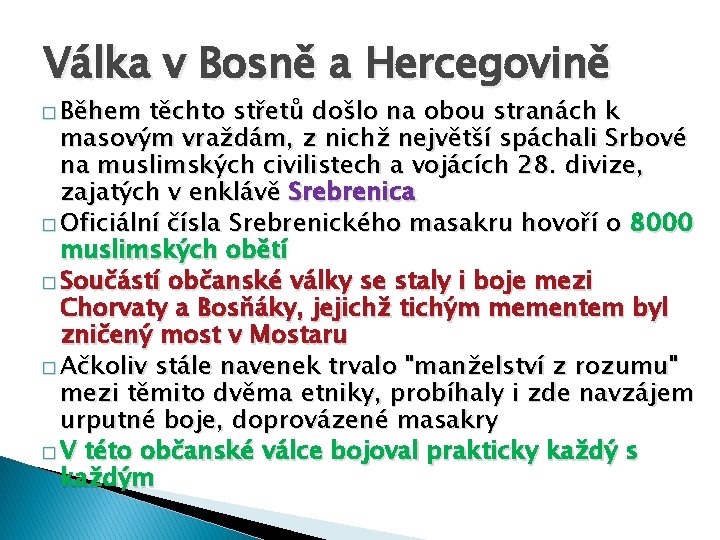 Válka v Bosně a Hercegovině

□ Během těchto střetů došlo na obou stranách k masovým vraždám, z nichž největší spáchali Srbové na muslimských civilistech a vojácích 28. divize, zajatých v enklávě Srebrenica

□ Oficiální čísla Srebrenického masakru hovoří o 8000 muslimských obětí

□ Součástí občanské války se staly i boje mezi Chorvaty a Bosňáky, jejichž tichým mementem byl zničený most v Mostaru

□ Ačkoliv stále navenek trvalo "manželství z rozumu" mezi těmito dvěma etniky, probíhaly i zde navzájem urputné boje, doprovázené masakry

□ V této občanské válce bojoval prakticky každý s každým